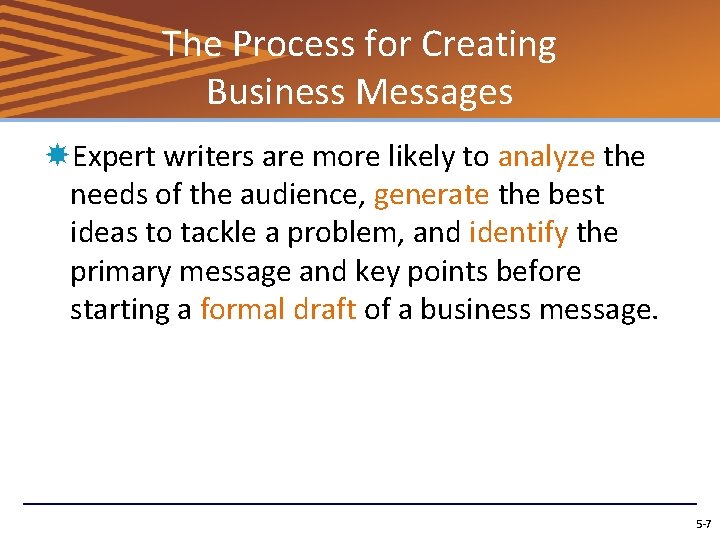 The Process for Creating Business Messages

Expert writers are more likely to analyze the needs of the audience, generate the best ideas to tackle a problem, and identify the primary message and key points before starting a formal draft of a business message.

5-7